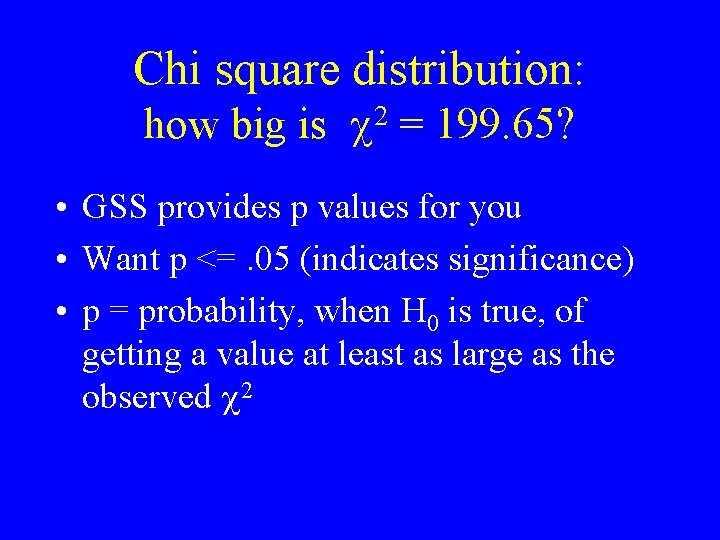 Chi square distribution: how big is $\chi^2 = 199.65$?

• GSS provides p values for you
• Want p <= .05 (indicates significance)
• p = probability, when $H_0$ is true, of getting a value at least as large as the observed $\chi^2$